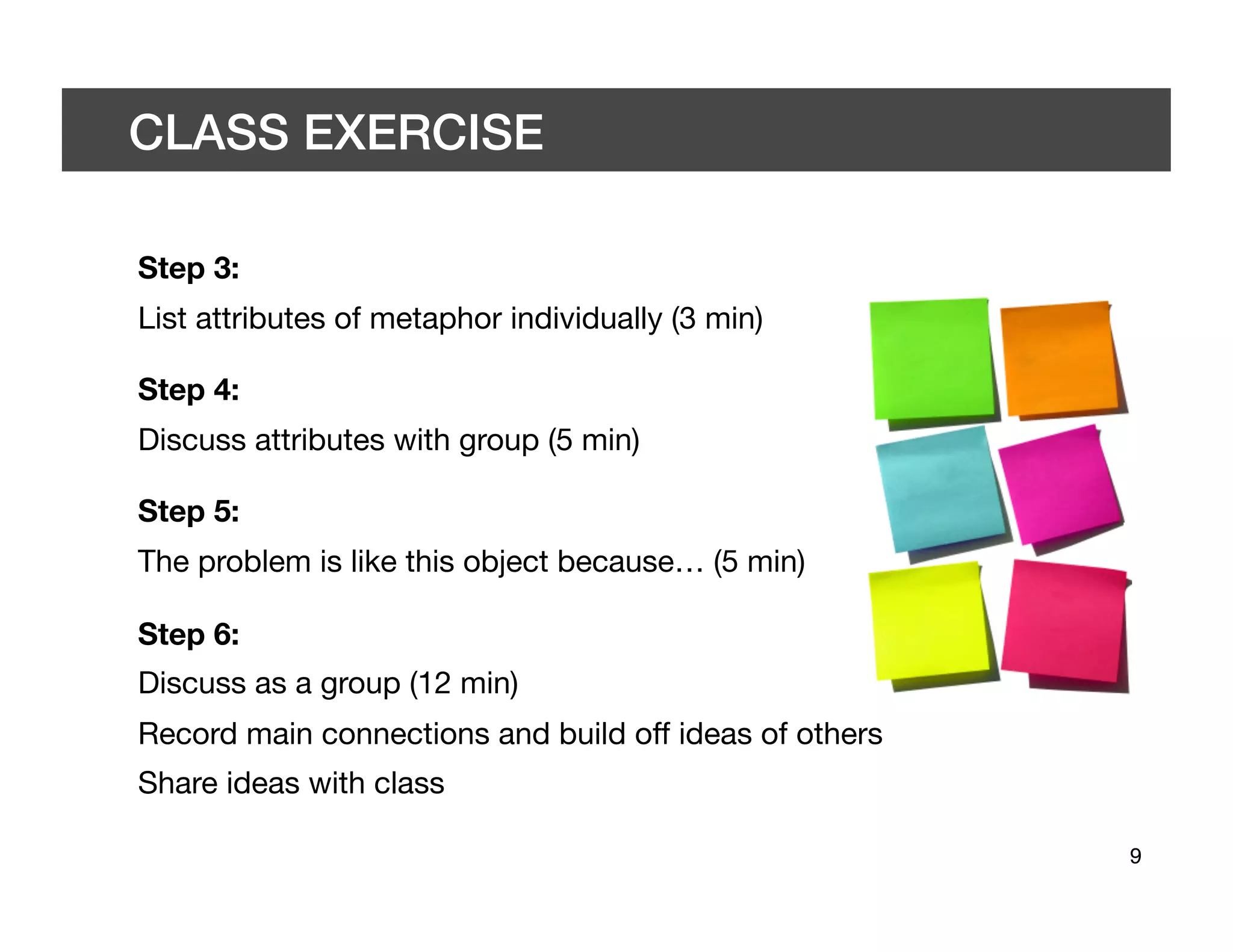 CLASS EXERCISE

Step 3:

List attributes of metaphor individually (3 min)

Step 4:

Discuss attributes with group (5 min)

Step 5:

The problem is like this object because… (5 min)

Step 6:

Discuss as a group (12 min)

Record main connections and build off ideas of others

Share ideas with class

9